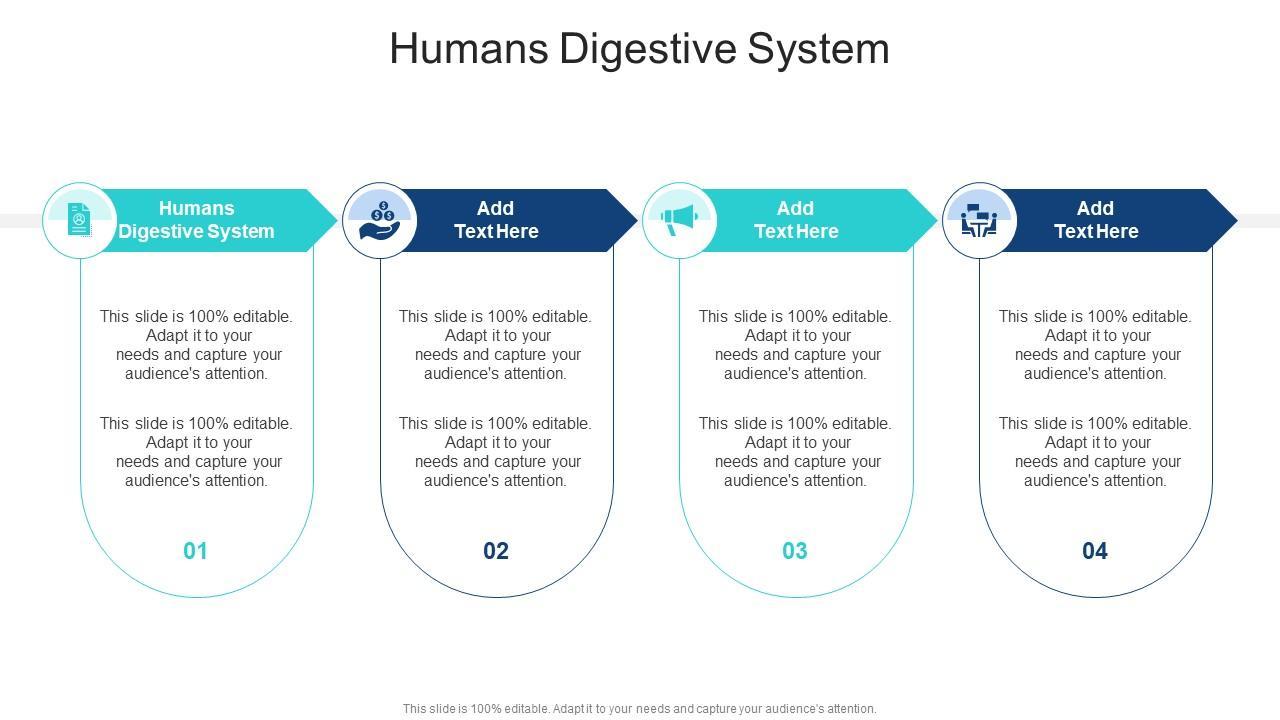 Humans Digestive System

Humans Digestive System

This slide is 100% editable. Adapt it to your needs and capture your audience's attention.

This slide is 100% editable. Adapt it to your needs and capture your audience's attention.

01

Add Text Here

This slide is 100% editable. Adapt it to your needs and capture your audience's attention.

This slide is 100% editable. Adapt it to your needs and capture your audience's attention.

02

Add Text Here

This slide is 100% editable. Adapt it to your needs and capture your audience's attention.

This slide is 100% editable. Adapt it to your needs and capture your audience's attention.

03

Add Text Here

This slide is 100% editable. Adapt it to your needs and capture your audience's attention.

This slide is 100% editable. Adapt it to your needs and capture your audience's attention.

04

This slide is 100% editable. Adapt it to your needs and capture your audience's attention.